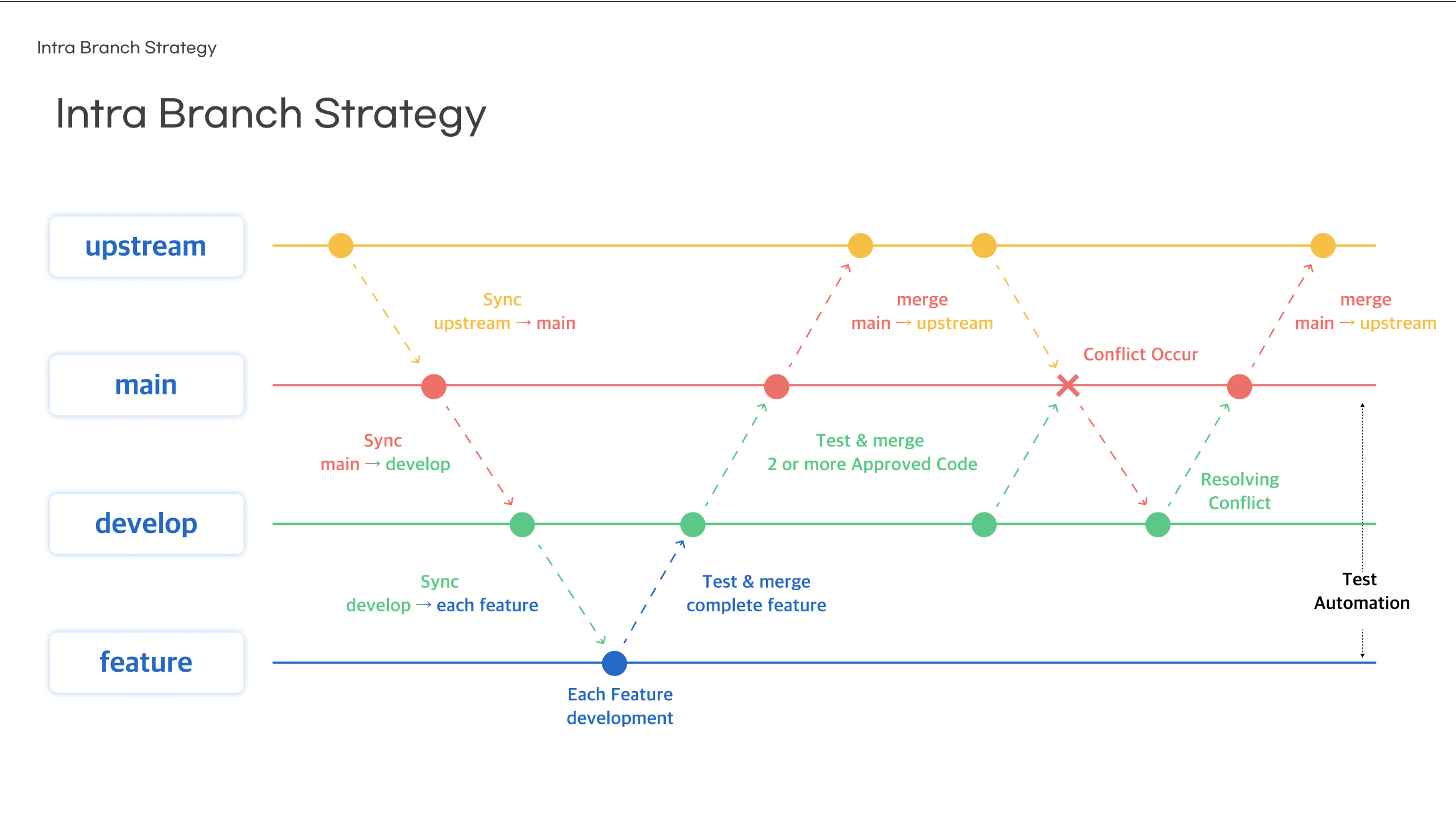 Intra Branch Strategy

Intra Branch Strategy

upstream

main

develop

feature

Sync
upstream → main

merge
main → upstream

merge
main → upstream

Conflict Occur

Sync
main → develop

Test & merge
2 or more Approved Code

Resolving
Conflict

Sync
develop → each feature

Test & merge
complete feature

Test
Automation

Each Feature
development